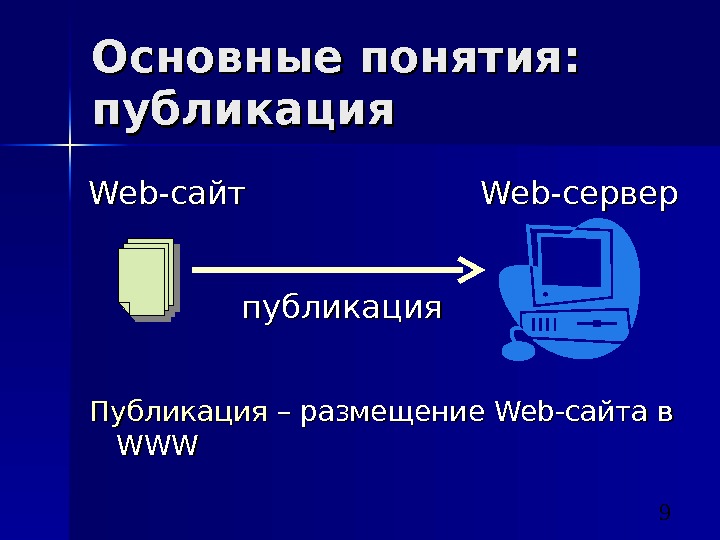 Основные понятия: публикация

Web-сайт

Web-сервер

публикация

Публикация – размещение Web-сайта в WWW

9